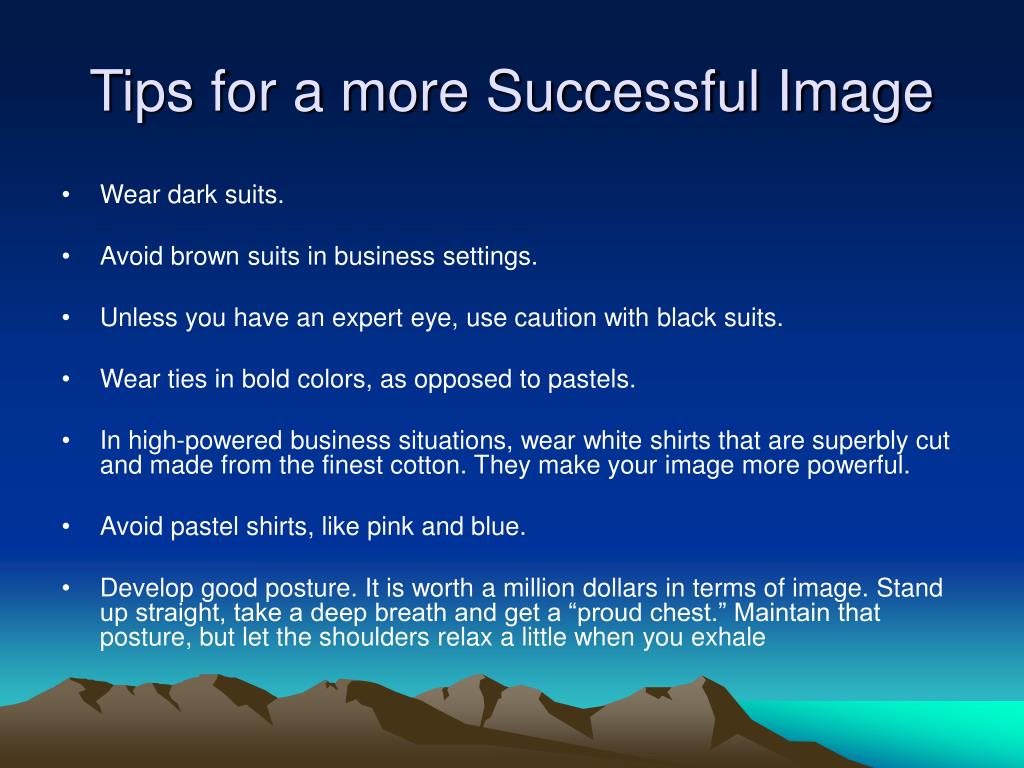 Tips for a more Successful Image

• Wear dark suits.

• Avoid brown suits in business settings.

• Unless you have an expert eye, use caution with black suits.

• Wear ties in bold colors, as opposed to pastels.

• In high-powered business situations, wear white shirts that are superbly cut and made from the finest cotton. They make your image more powerful.

• Avoid pastel shirts, like pink and blue.

• Develop good posture. It is worth a million dollars in terms of image. Stand up straight, take a deep breath and get a “proud chest.” Maintain that posture, but let the shoulders relax a little when you exhale